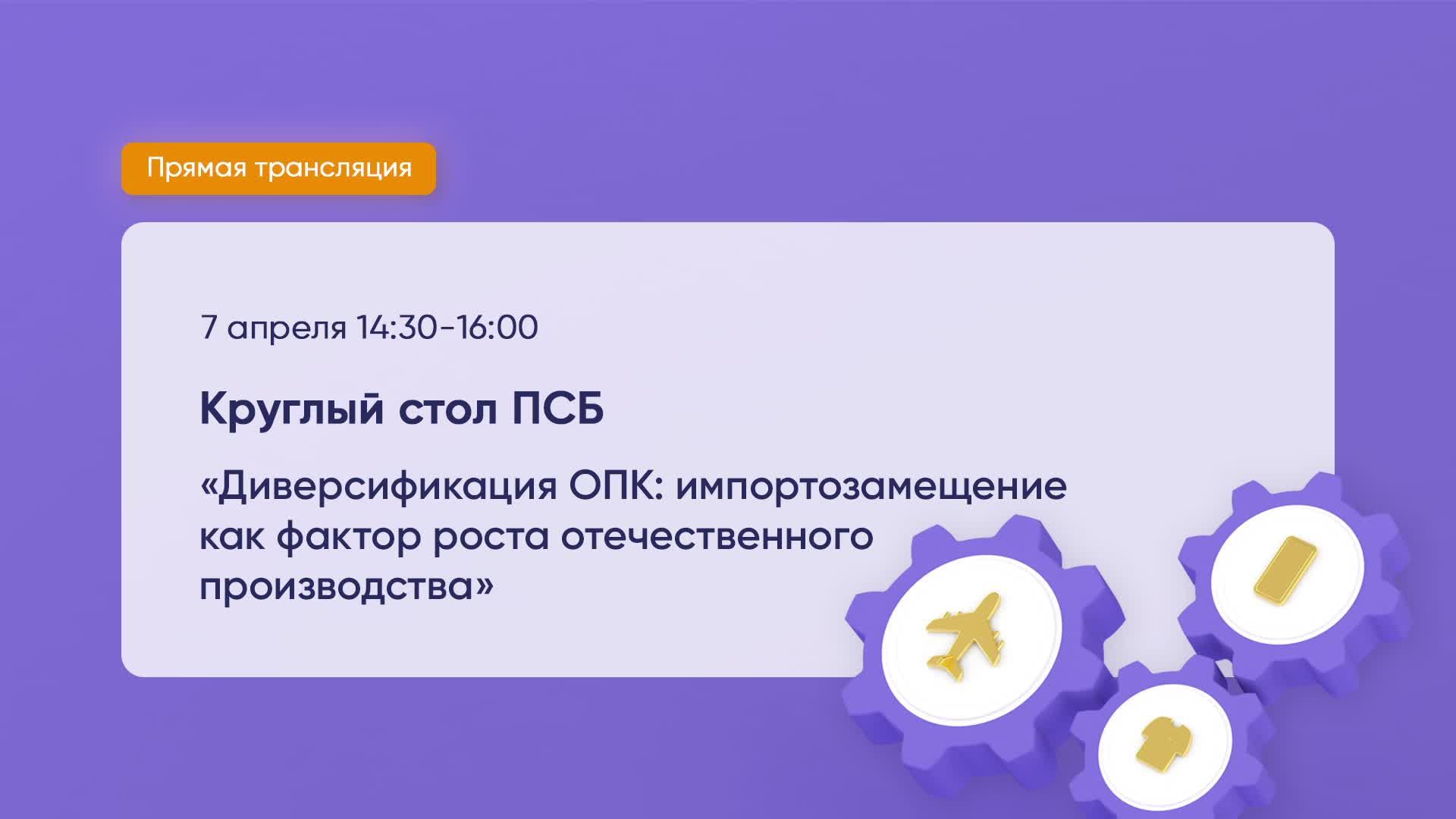 Прямая трансляция

7 апреля 14:30-16:00

Круглый стол ПСБ

«Диверсификация ОПК: импортозамещение как фактор роста отечественного производства»